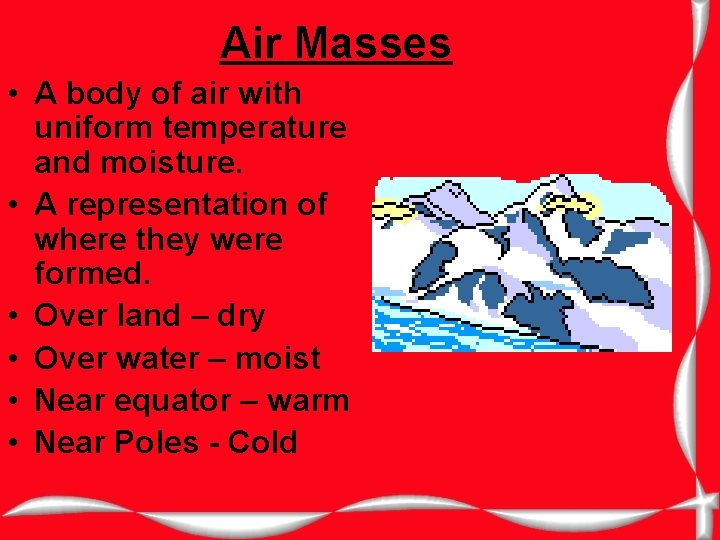 Air Masses

• A body of air with uniform temperature and moisture.
• A representation of where they were formed.
• Over land – dry
• Over water – moist
• Near equator – warm
• Near Poles - Cold